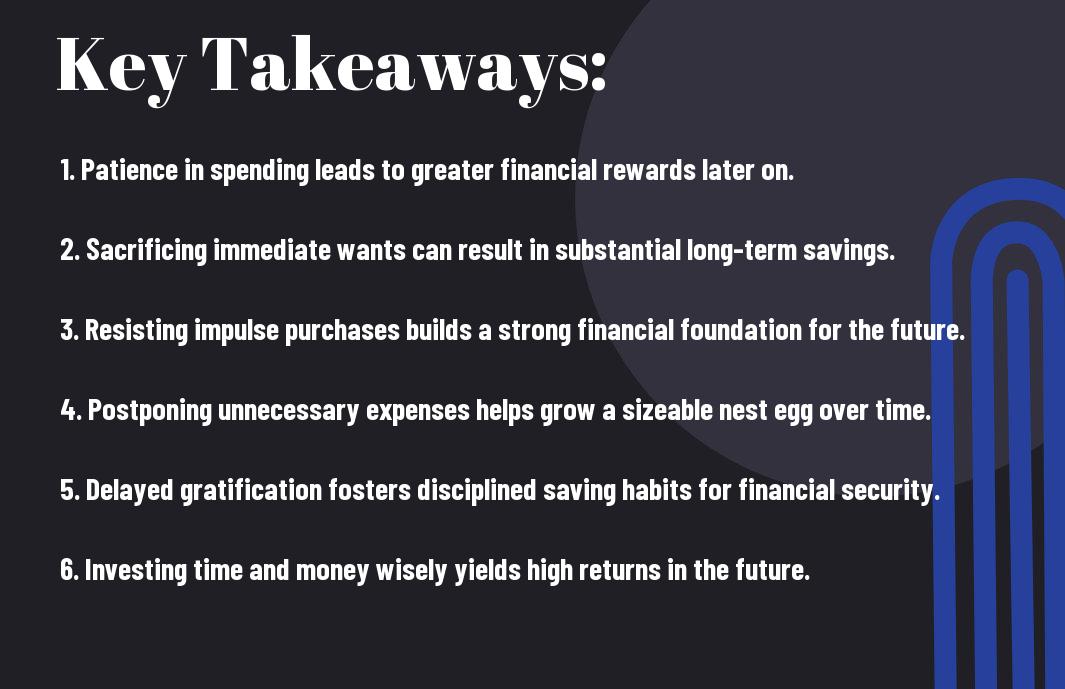 Key Takeaways:

1. Patience in spending leads to greater financial rewards later on.

2. Sacrificing immediate wants can result in substantial long-term savings.

3. Resisting impulse purchases builds a strong financial foundation for the future.

4. Postponing unnecessary expenses helps grow a sizeable nest egg over time.

5. Delayed gratification fosters disciplined saving habits for financial security.

6. Investing time and money wisely yields high returns in the future.